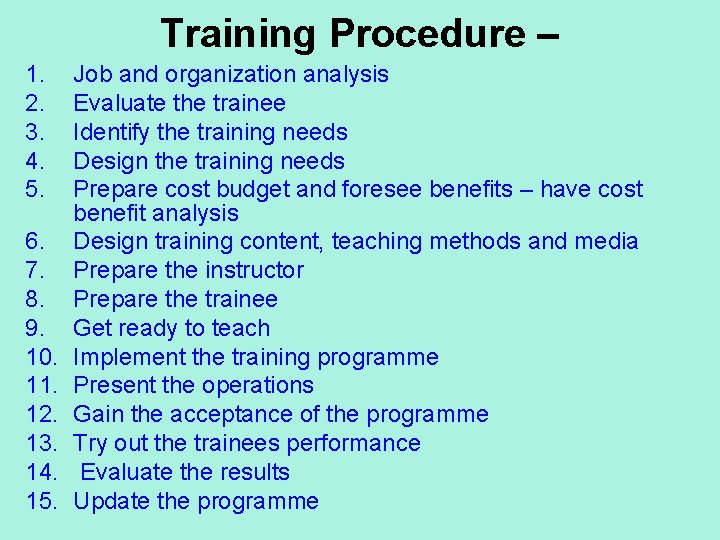 Training Procedure –

1. Job and organization analysis
2. Evaluate the trainee
3. Identify the training needs
4. Design the training needs
5. Prepare cost budget and foresee benefits – have cost benefit analysis
6. Design training content, teaching methods and media
7. Prepare the instructor
8. Prepare the trainee
9. Get ready to teach
10. Implement the training programme
11. Present the operations
12. Gain the acceptance of the programme
13. Try out the trainees performance
14. Evaluate the results
15. Update the programme